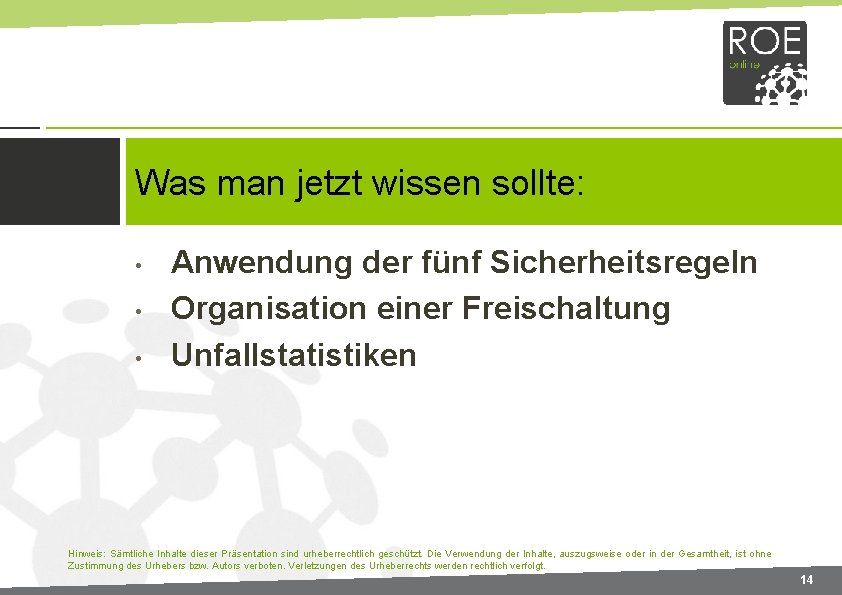 ROE
online

Was man jetzt wissen sollte:

• Anwendung der fünf Sicherheitsregeln
• Organisation einer Freischaltung
• Unfallstatistiken

Hinweis: Sämtliche Inhalte dieser Präsentation sind urheberrechtlich geschützt. Die Verwendung der Inhalte, auszugsweise oder in der Gesamtheit, ist ohne Zustimmung des Urhebers bzw. Autors verboten. Verletzungen des Urheberrechts werden rechtlich verfolgt.

14